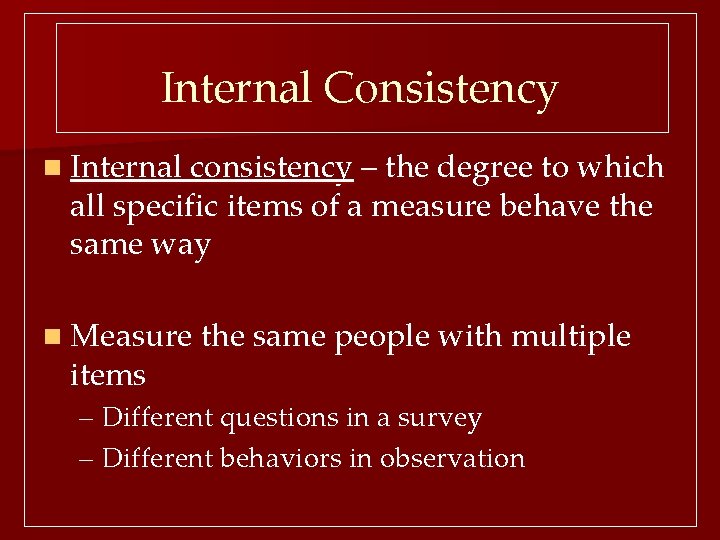 Internal Consistency

Internal consistency – the degree to which all specific items of a measure behave the same way

Measure the same people with multiple items

– Different questions in a survey
– Different behaviors in observation